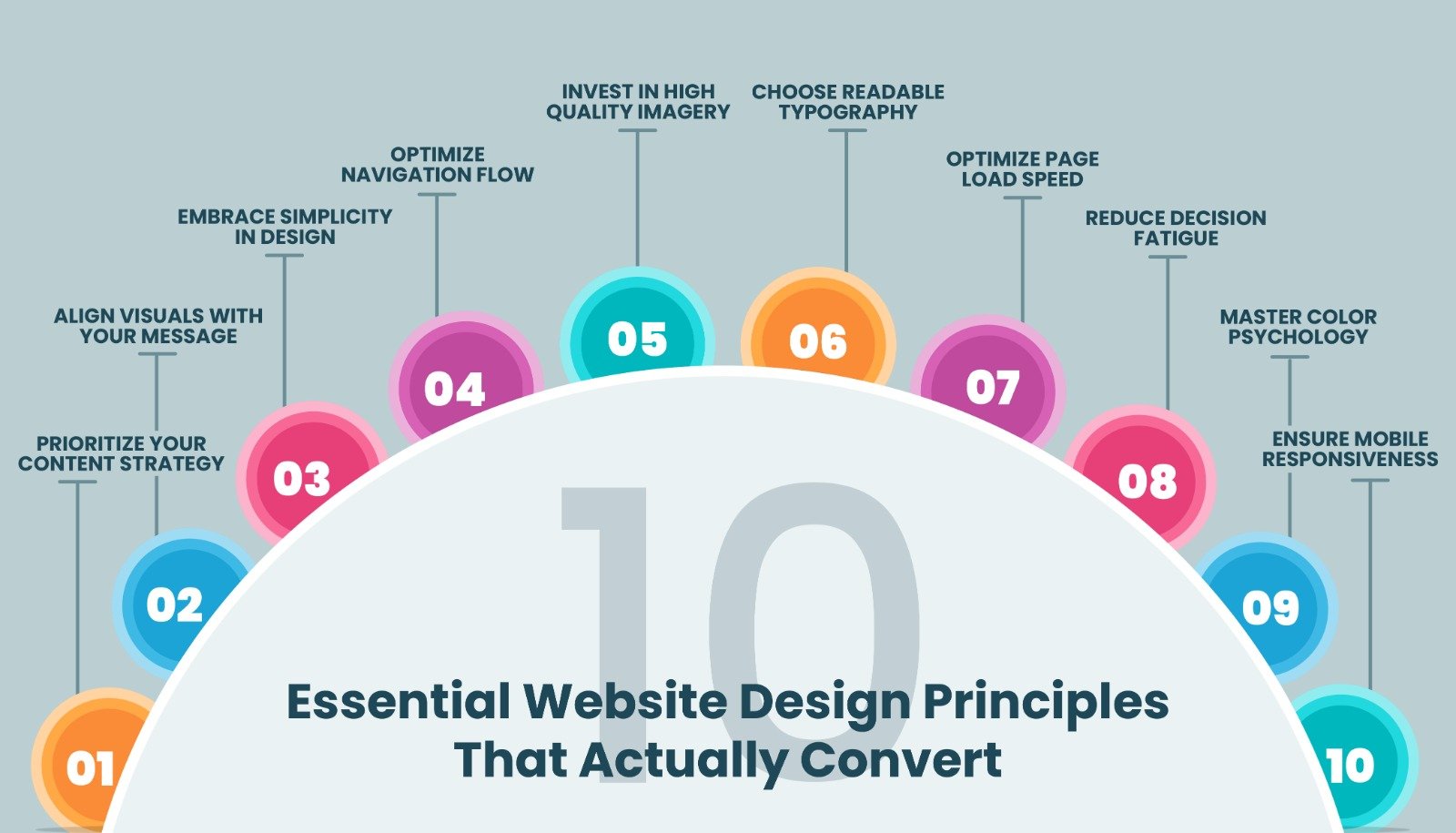 01
PRIORITIZE YOUR CONTENT STRATEGY

02
ALIGN VISUALS WITH YOUR MESSAGE

03
EMBRACE SIMPLICITY IN DESIGN

04
OPTIMIZE NAVIGATION FLOW

05
INVEST IN HIGH QUALITY IMAGERY

06
CHOOSE READABLE TYPOGRAPHY

07
OPTIMIZE PAGE LOAD SPEED

08
REDUCE DECISION FATIGUE

09
MASTER COLOR PSYCHOLOGY

10
ENSURE MOBILE RESPONSIVENESS

10
Essential Website Design Principles That Actually Convert